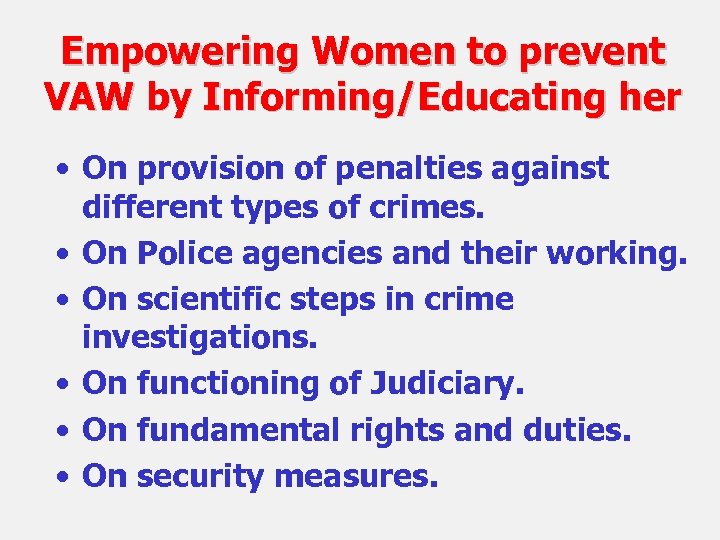 Empowering Women to prevent VAW by Informing/Educating her

• On provision of penalties against different types of crimes.
• On Police agencies and their working.
• On scientific steps in crime investigations.
• On functioning of Judiciary.
• On fundamental rights and duties.
• On security measures.